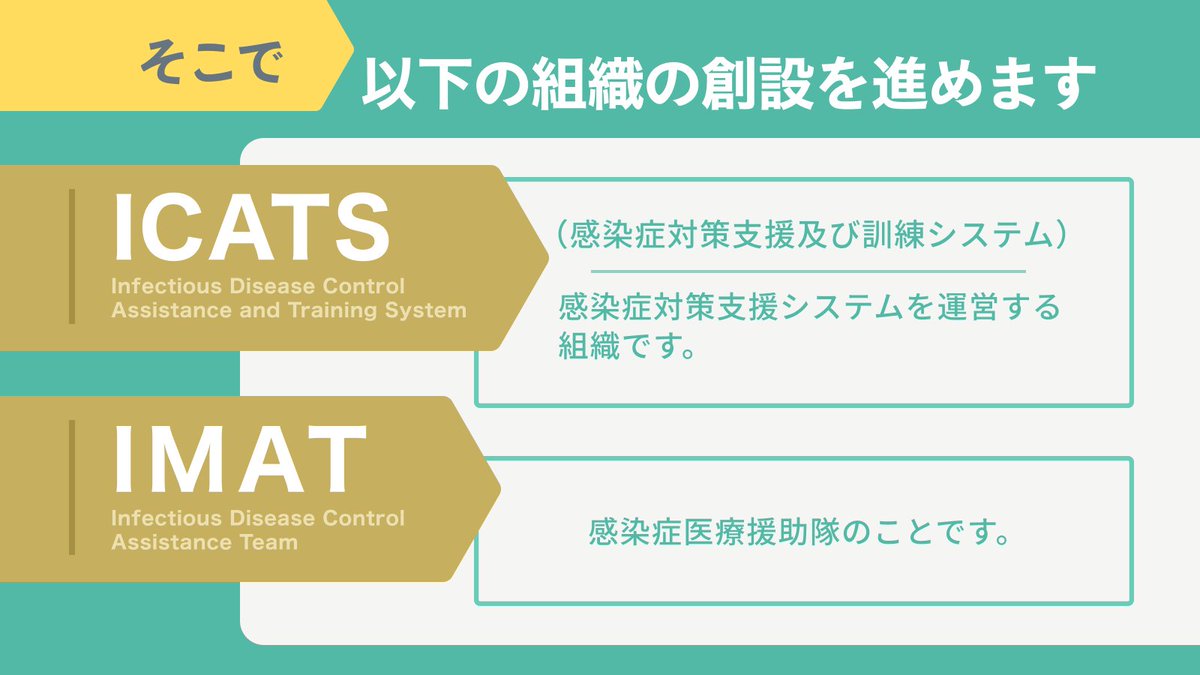 そこで

以下の組織の創設を進めます

ICATS
Infectious Disease Control Assistance and Training System

（感染症対策支援及び訓練システム）

感染症対策支援システムを運営する組織です。

IMAT
Infectious Disease Control Assistance Team

感染症医療援助隊のことです。